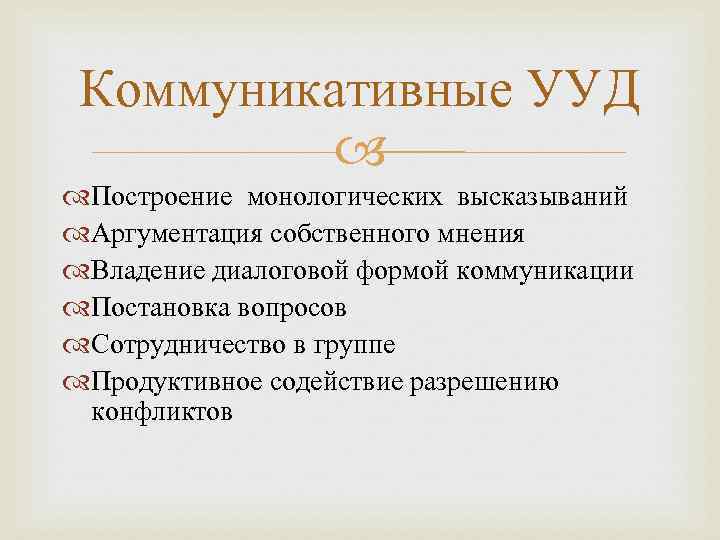 Коммуникативные УУД

Построение монологических высказываний
Аргументация собственного мнения
Владение диалоговой формой коммуникации
Постановка вопросов
Сотрудничество в группе
Продуктивное содействие разрешению конфликтов